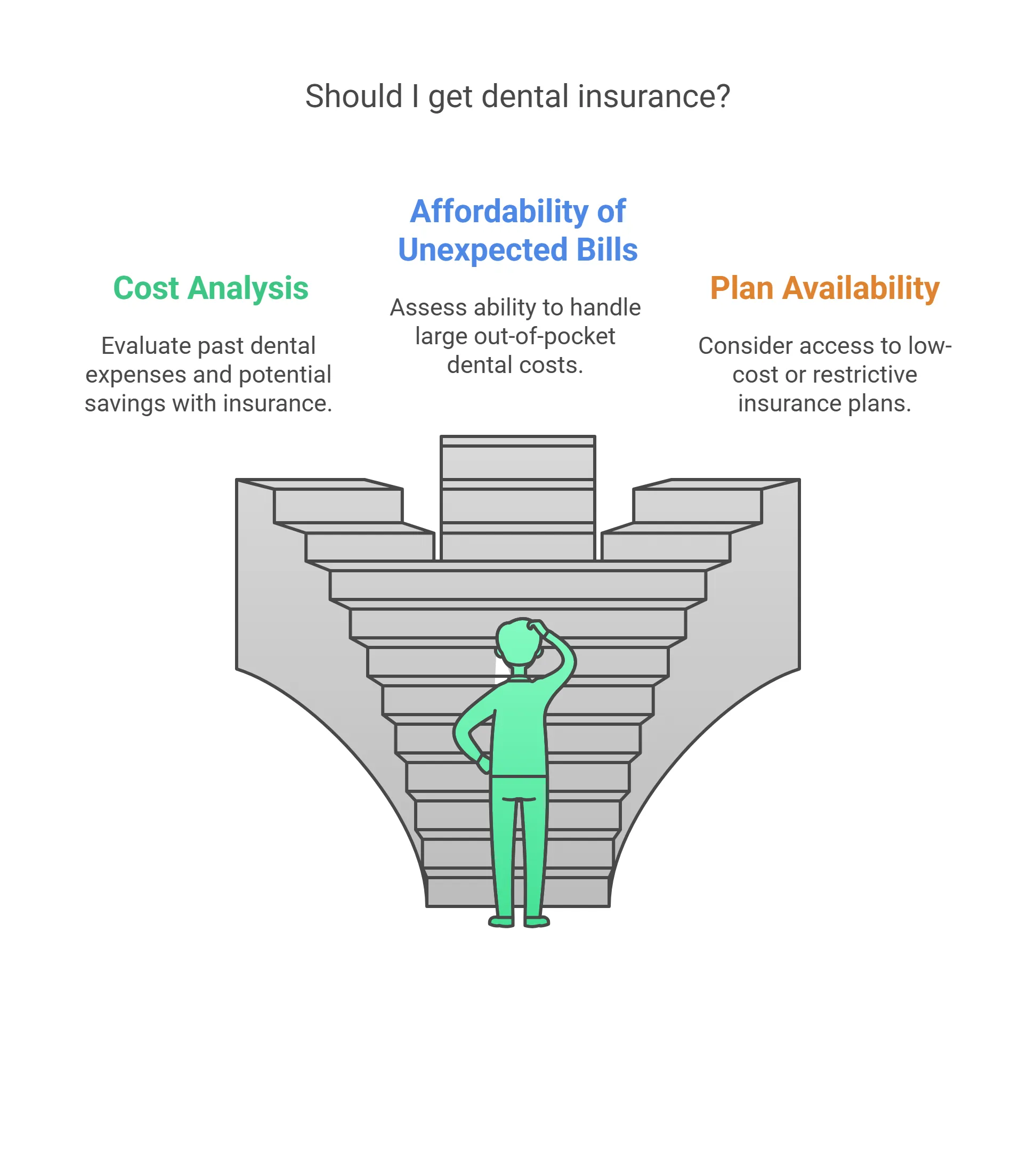 Should I get dental insurance?

Cost Analysis

Evaluate past dental expenses and potential savings with insurance.

Affordability of Unexpected Bills

Assess ability to handle large out-of-pocket dental costs.

Plan Availability

Consider access to low-cost or restrictive insurance plans.